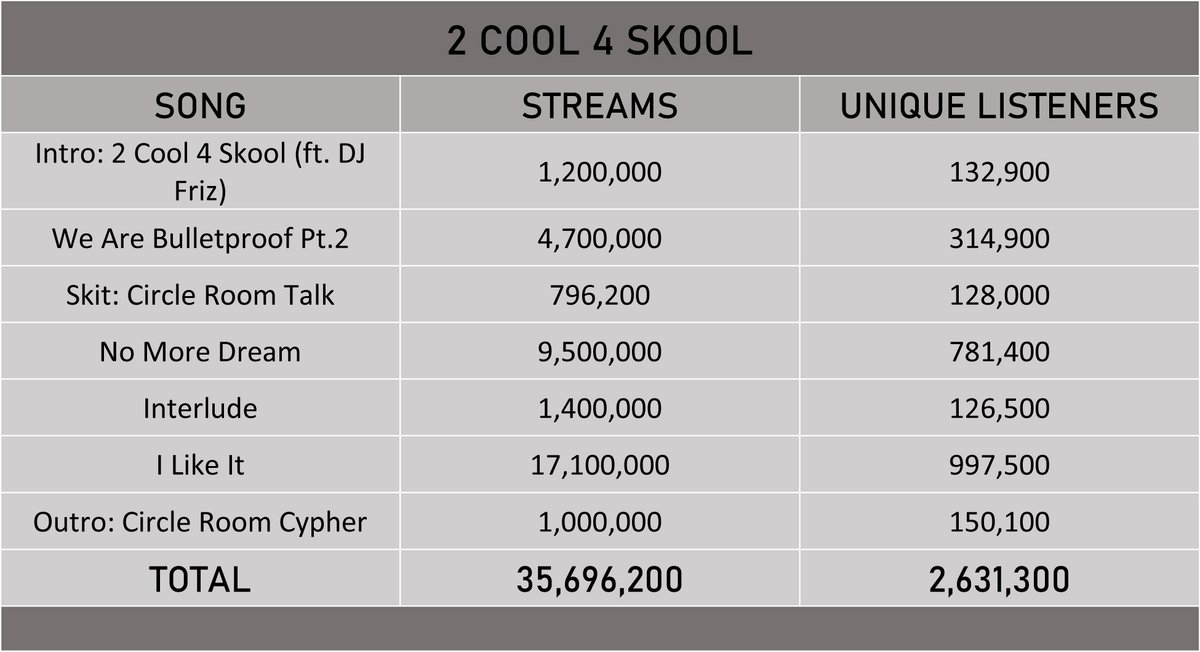 2 COOL 4 SKOOL

| SONG | STREAMS | UNIQUE LISTENERS |
|---|---|---|
| Intro: 2 Cool 4 Skool (ft. DJ Friz) | 1,200,000 | 132,900 |
| We Are Bulletproof Pt.2 | 4,700,000 | 314,900 |
| Skit: Circle Room Talk | 796,200 | 128,000 |
| No More Dream | 9,500,000 | 781,400 |
| Interlude | 1,400,000 | 126,500 |
| I Like It | 17,100,000 | 997,500 |
| Outro: Circle Room Cypher | 1,000,000 | 150,100 |
| TOTAL | 35,696,200 | 2,631,300 |